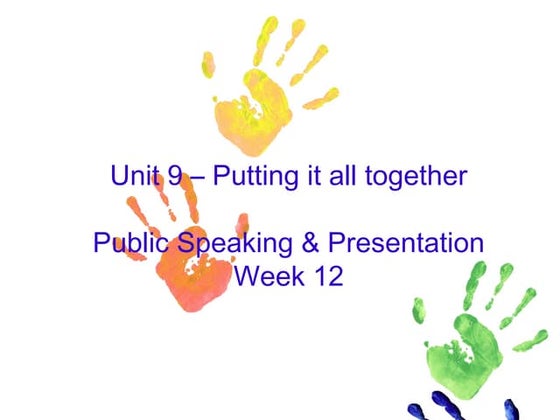 Unit 9 – Putting it all together

Public Speaking & Presentation
Week 12